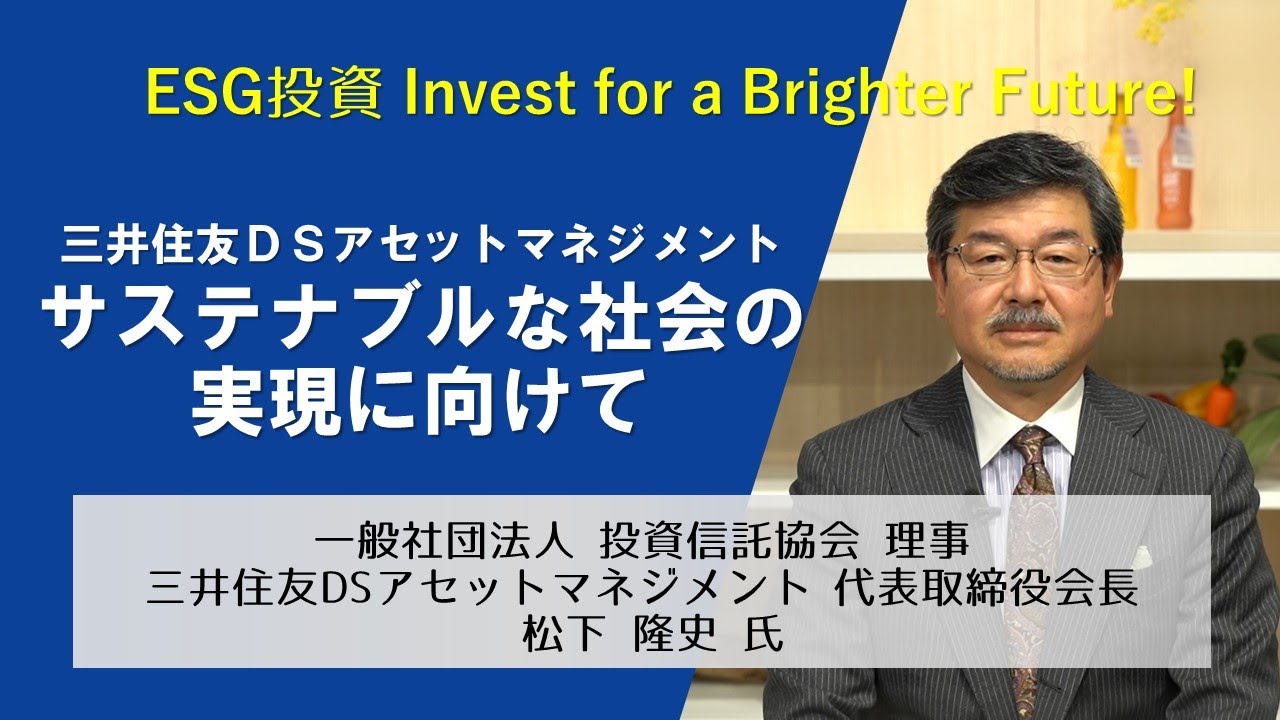 ESG投資 Invest for a Brighter Future!

三井住友ＤＳアセットマネジメント
サステナブルな社会の実現に向けて

一般社団法人 投資信託協会 理事
三井住友DSアセットマネジメント 代表取締役会長
松下 隆史 氏